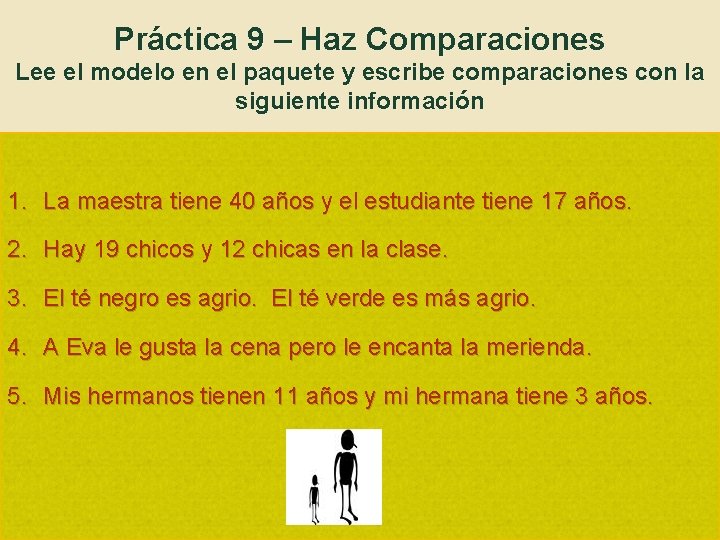 Práctica 9 – Haz Comparaciones
Lee el modelo en el paquete y escribe comparaciones con la siguiente información

1. La maestra tiene 40 años y el estudiante tiene 17 años.
2. Hay 19 chicos y 12 chicas en la clase.
3. El té negro es agrio.  El té verde es más agrio.
4. A Eva le gusta la cena pero le encanta la merienda.
5. Mis hermanos tienen 11 años y mi hermana tiene 3 años.